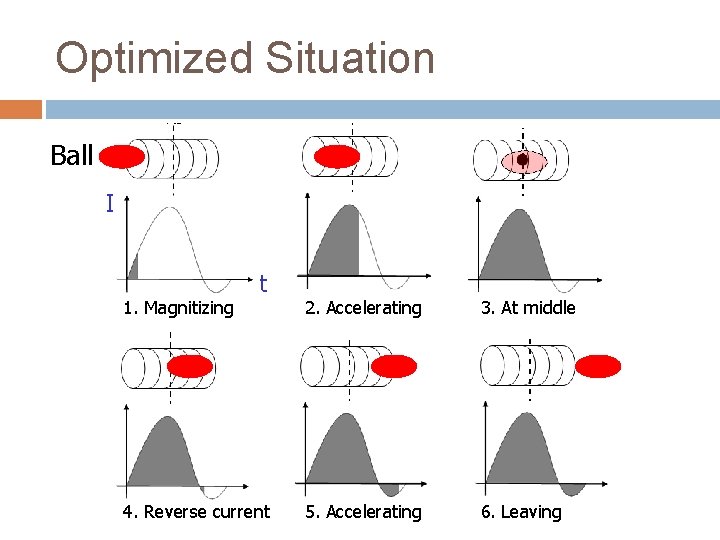 Optimized Situation

Ball

I

t

1. Magnitizing

2. Accelerating

3. At middle

4. Reverse current

5. Accelerating

6. Leaving